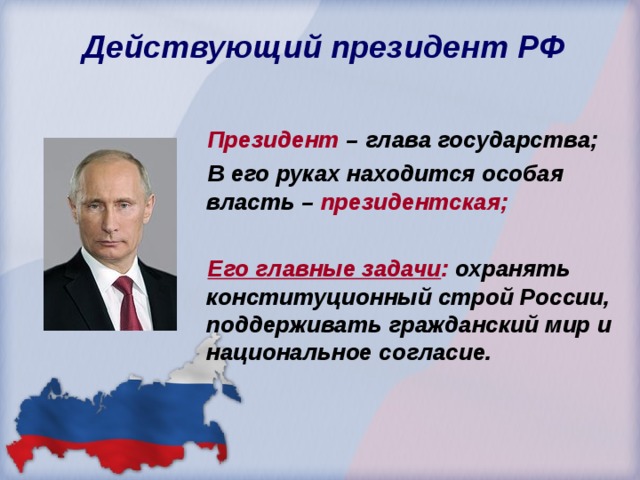 Действующий президент РФ

Президент – глава государства;

В его руках находится особая власть – президентская;

Его главные задачи: охранять конституционный строй России, поддерживать гражданский мир и национальное согласие.